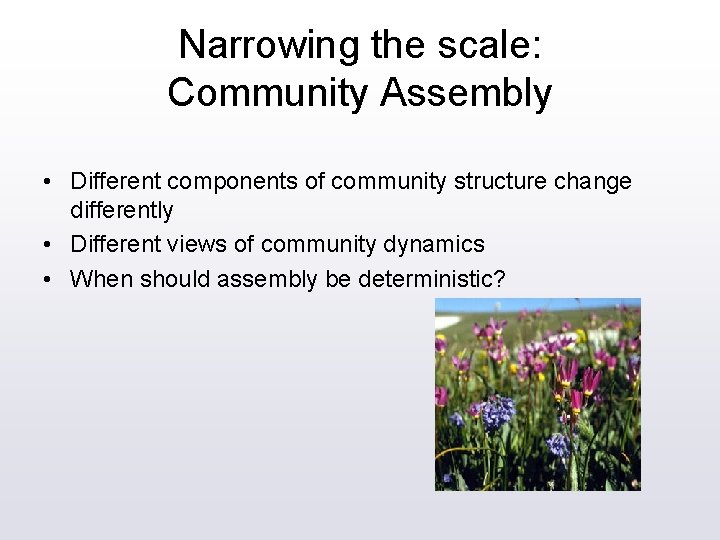 Narrowing the scale:
Community Assembly

• Different components of community structure change differently
• Different views of community dynamics
• When should assembly be deterministic?